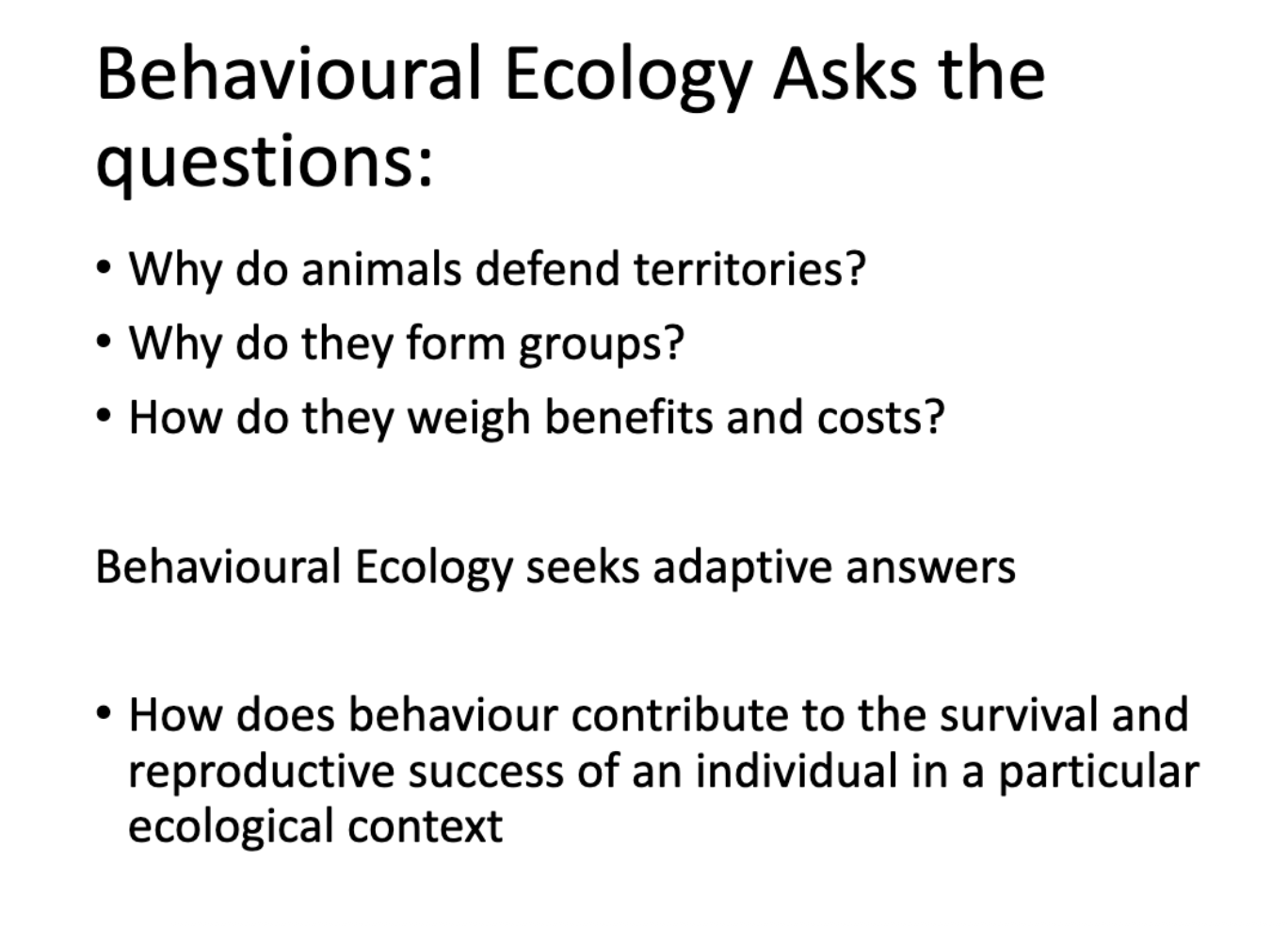 Behavioural Ecology Asks the questions:

• Why do animals defend territories?
• Why do they form groups?
• How do they weigh benefits and costs?

Behavioural Ecology seeks adaptive answers

• How does behaviour contribute to the survival and reproductive success of an individual in a particular ecological context